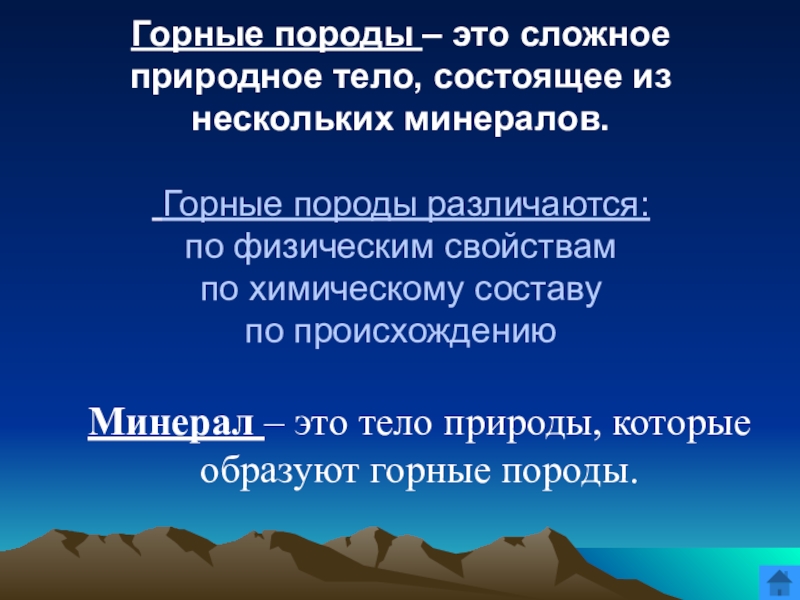 Горные породы – это сложное природное тело, состоящее из нескольких минералов.

Горные породы различаются:
по физическим свойствам
по химическому составу
по происхождению

Минерал – это тело природы, которые образуют горные породы.